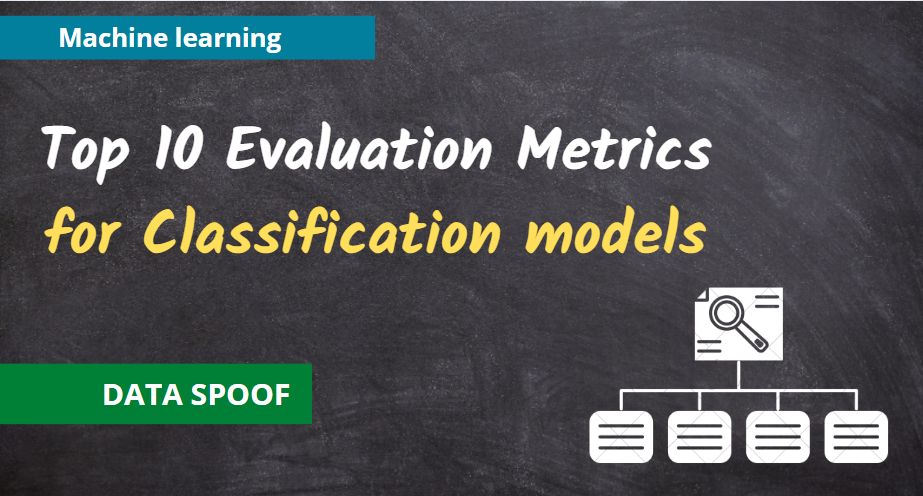 Machine learning

Top 10 Evaluation Metrics
for Classification models

DATA SPOOF